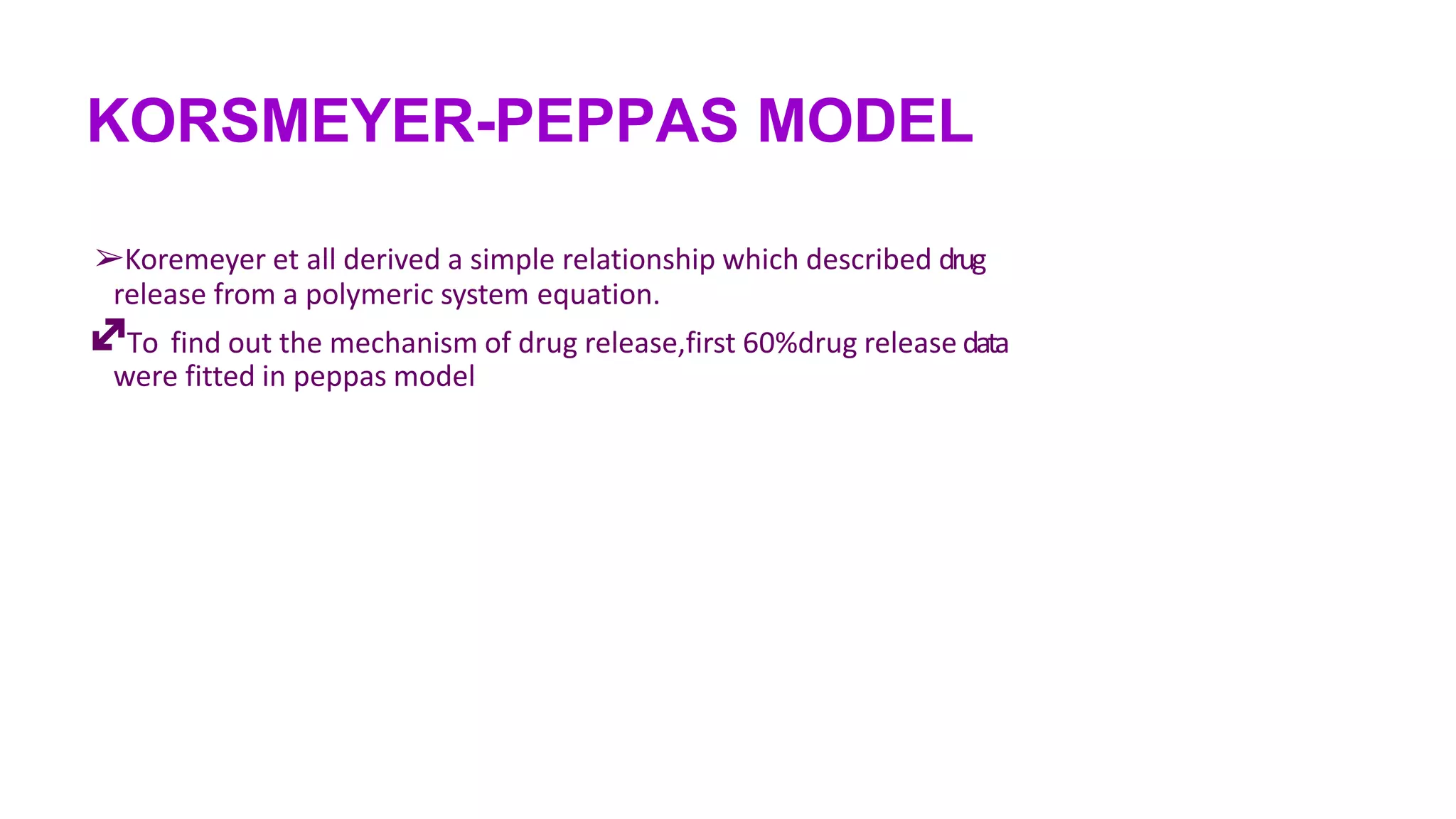 KORSMEYER-PEPPAS MODEL

➢Koremeyer et all derived a simple relationship which described drug release from a polymeric system equation.

To find out the mechanism of drug release,first 60%drug release data were fitted in peppas model